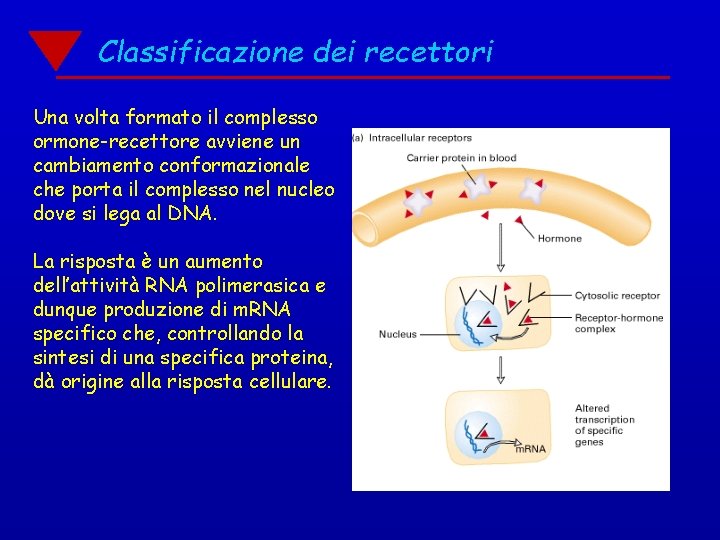 Classificazione dei recettori

Una volta formato il complesso ormone-recettore avviene un cambiamento conformazionale che porta il complesso nel nucleo dove si lega al DNA.

La risposta è un aumento dell'attività RNA polimerasica e dunque produzione di mRNA specifico che, controllando la sintesi di una specifica proteina, dà origine alla risposta cellulare.

(a) Intracellular receptors

Carrier protein in blood

Hormone

Cytosolic receptor

Receptor-hormone complex

Nucleus

Altered transcription of specific genes

mRNA